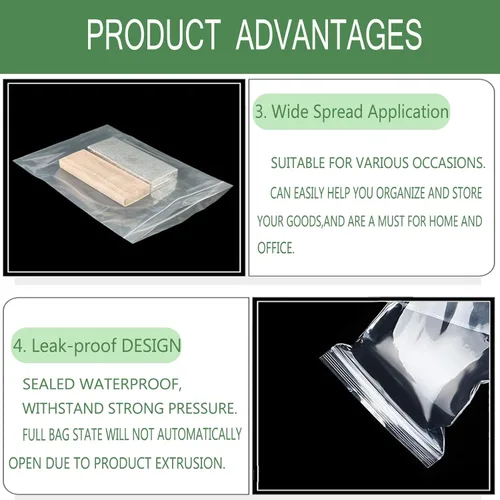 PRODUCT ADVANTAGES

3. Wide Spread Application

SUITABLE FOR VARIOUS OCCASIONS. CAN EASILY HELP YOU ORGANIZE AND STORE YOUR GOODS,AND ARE A MUST FOR HOME AND OFFICE.

4. Leak-proof DESIGN

SEALED WATERPROOF, WITHSTAND STRONG PRESSURE. FULL BAG STATE WILL NOT AUTOMATICALLY OPEN DUE TO PRODUCT EXTRUSION.